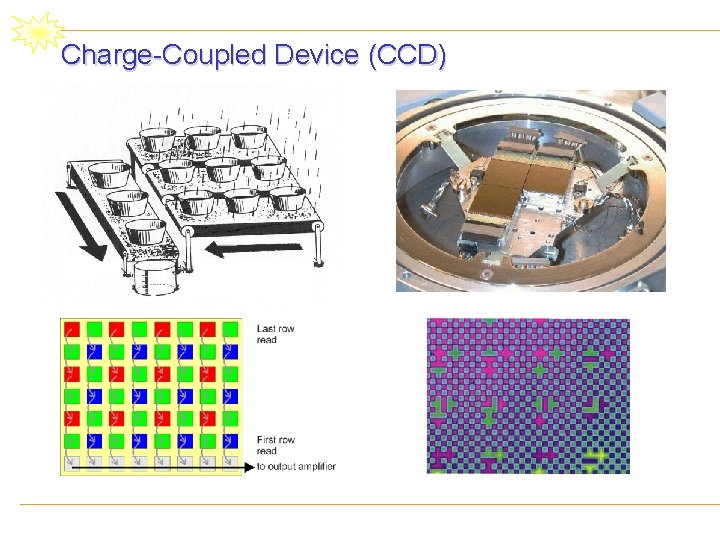 Charge-Coupled Device (CCD)

Last row read

First row read

to output amplifier